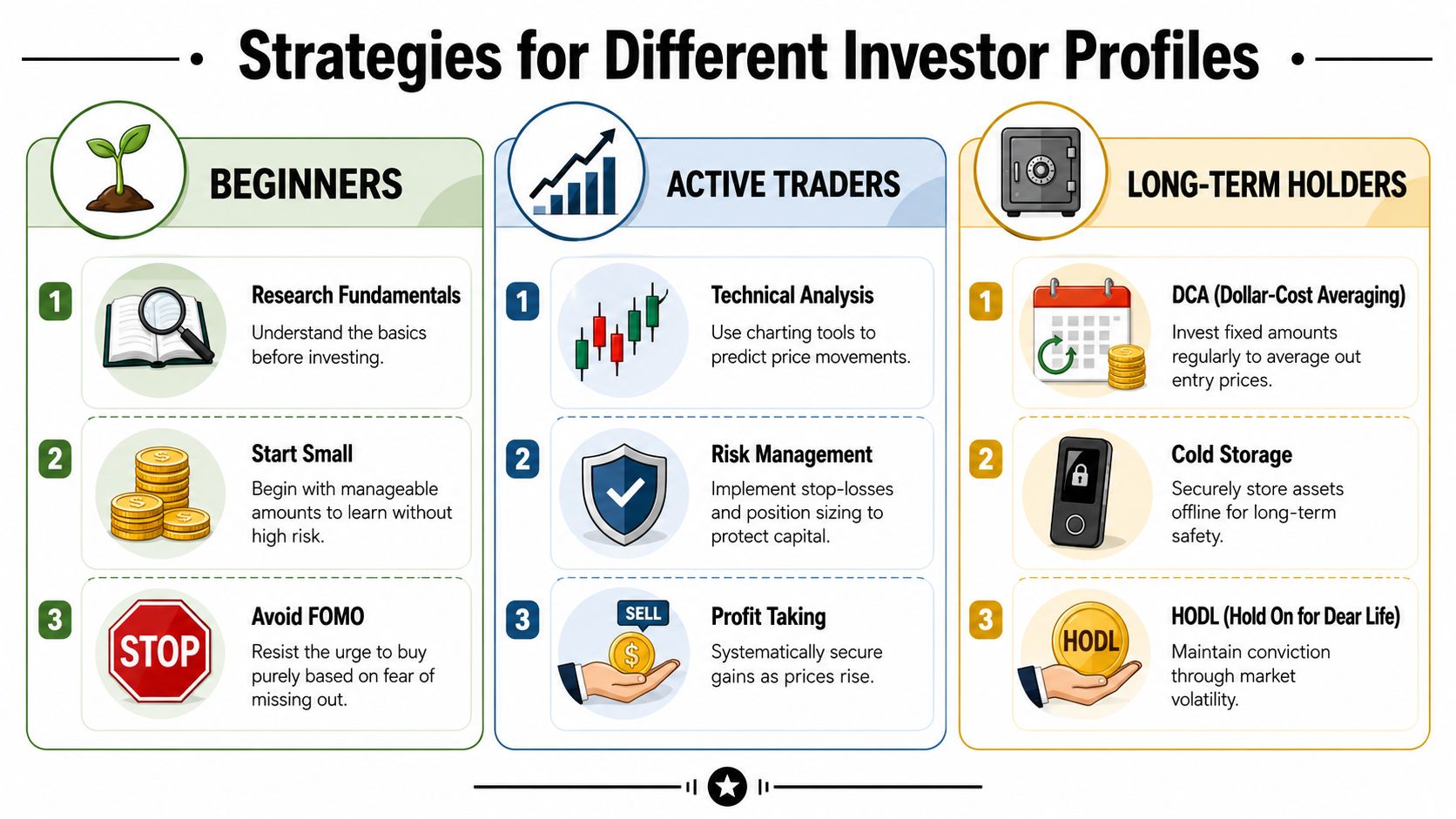 Strategies for Different Investor Profiles

BEGINNERS

1
Research Fundamentals
Understand the basics before investing.

2
Start Small
Begin with manageable amounts to learn without high risk.

3
STOP
Avoid FOMO
Resist the urge to buy purely based on fear of missing out.

ACTIVE TRADERS

1
Technical Analysis
Use charting tools to predict price movements.

2
Risk Management
Implement stop-losses and position sizing to protect capital.

3
SELL
Profit Taking
Systematically secure gains as prices rise.

LONG-TERM HOLDERS

1
DCA (Dollar-Cost Averaging)
Invest fixed amounts regularly to average out entry prices.

2
Cold Storage
Securely store assets offline for long-term safety.

3
HODL
HODL (Hold On for Dear Life)
Maintain conviction through market volatility.